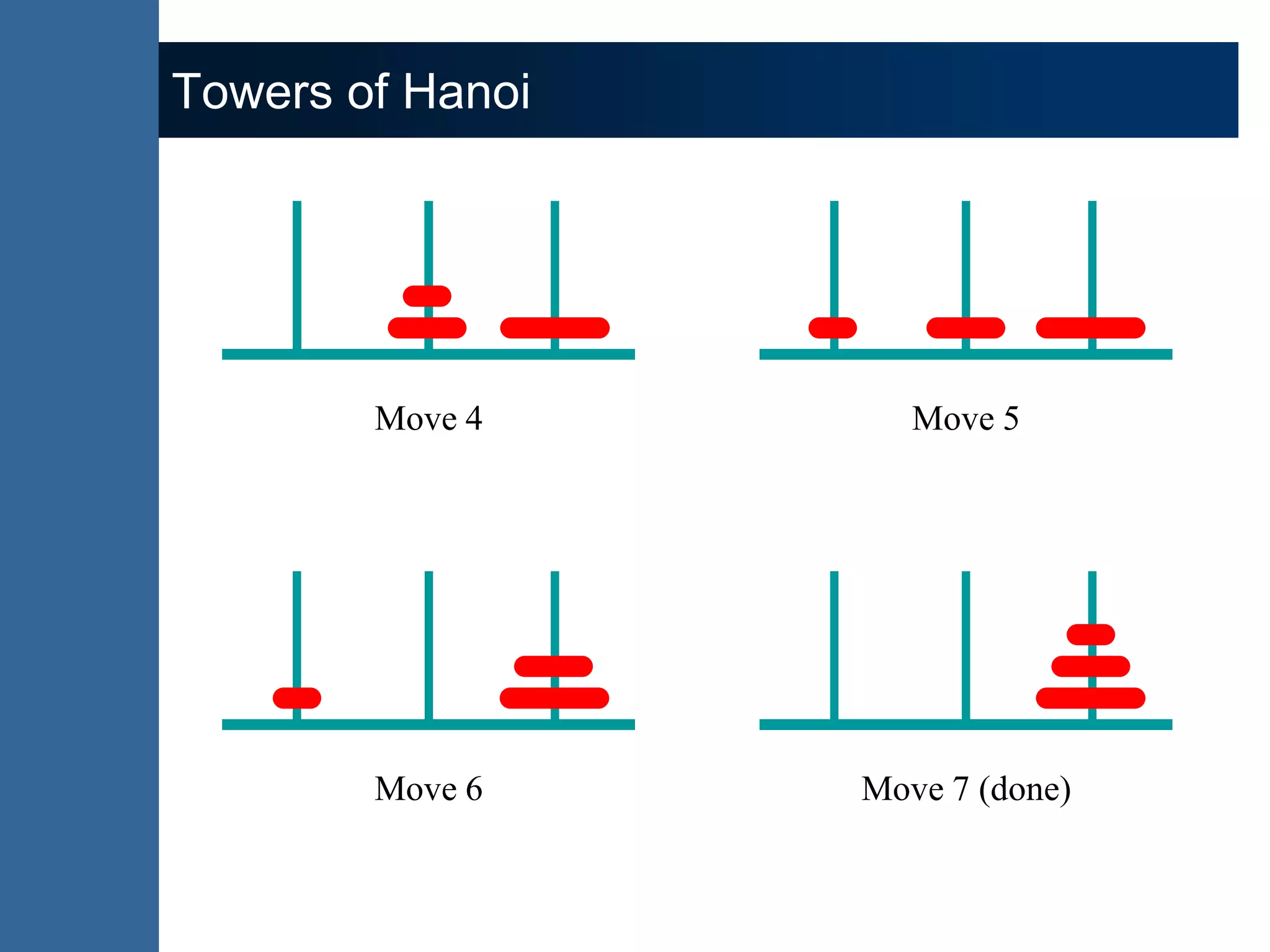 Towers of Hanoi

Move 4

Move 5

Move 6

Move 7 (done)